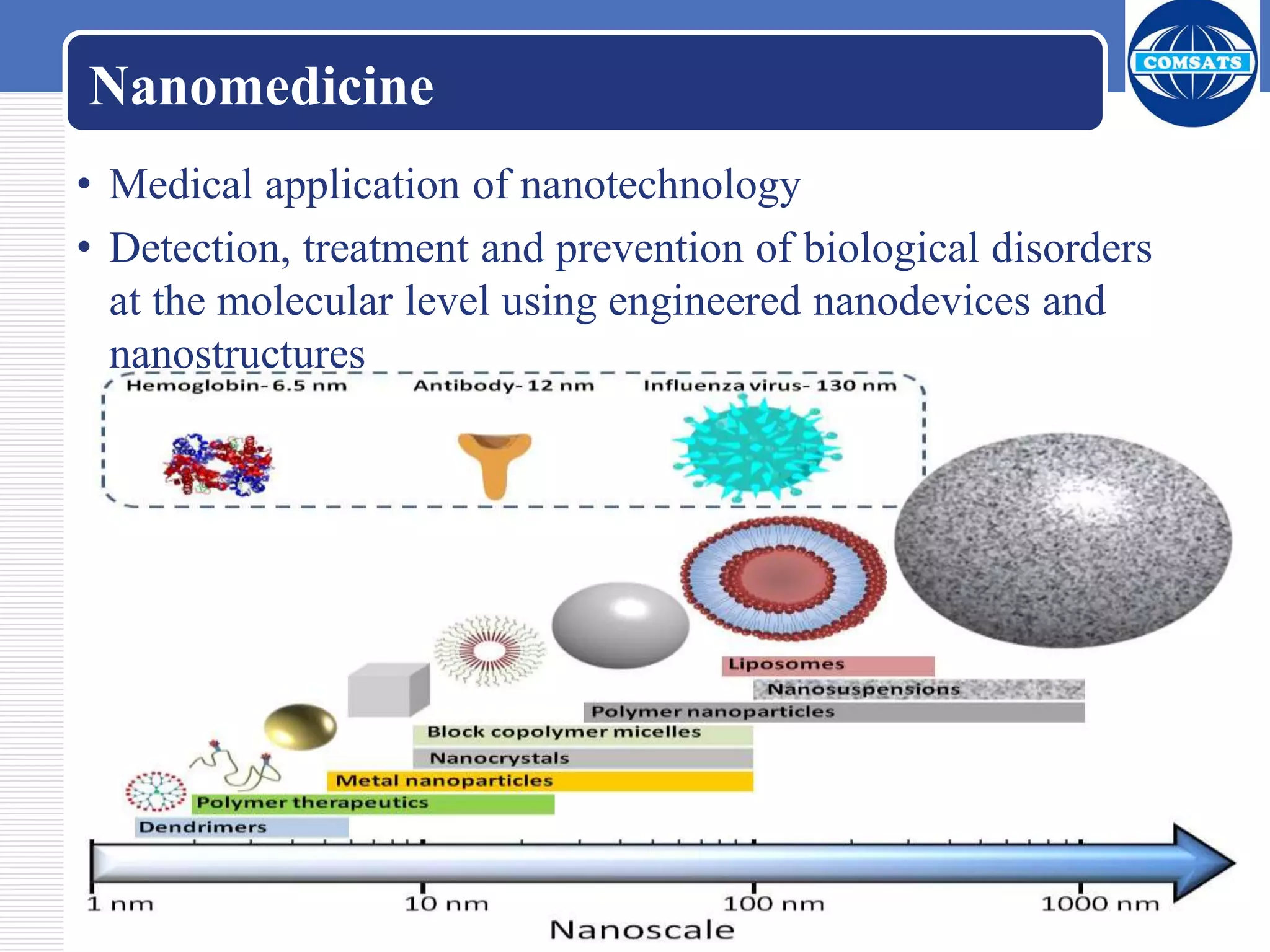 Nanomedicine

COMSATS

• Medical application of nanotechnology
• Detection, treatment and prevention of biological disorders at the molecular level using engineered nanodevices and nanostructures

Hemoglobin- 6.5 nm
Antibody- 12 nm
Influenza virus- 130 nm

Liposomes
Nanosuspensions
Polymer nanoparticles
Block copolymer micelles
Nanocrystals
Metal nanoparticles
Polymer therapeutics
Dendrimers

1 nm
10 nm
100 nm
1000 nm
Nanoscale